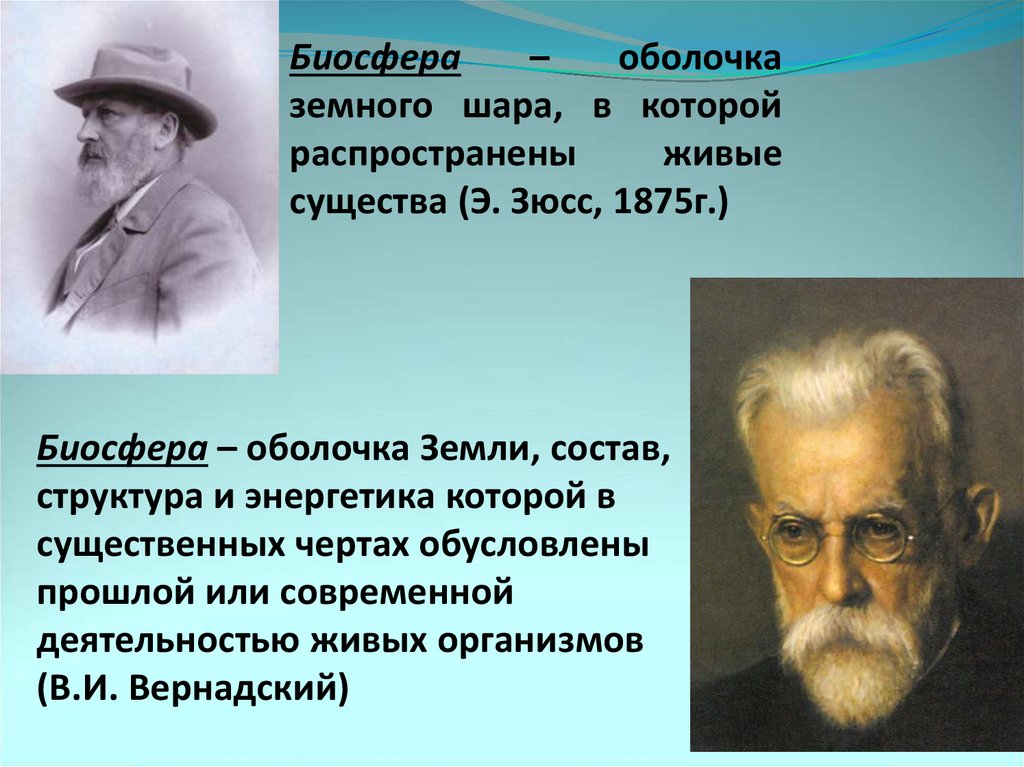 Биосфера – оболочка земного шара, в которой распространены живые существа (Э. Зюсс, 1875г.)

Биосфера – оболочка Земли, состав, структура и энергетика которой в существенных чертах обусловлены прошлой или современной деятельностью живых организмов (В.И. Вернадский)